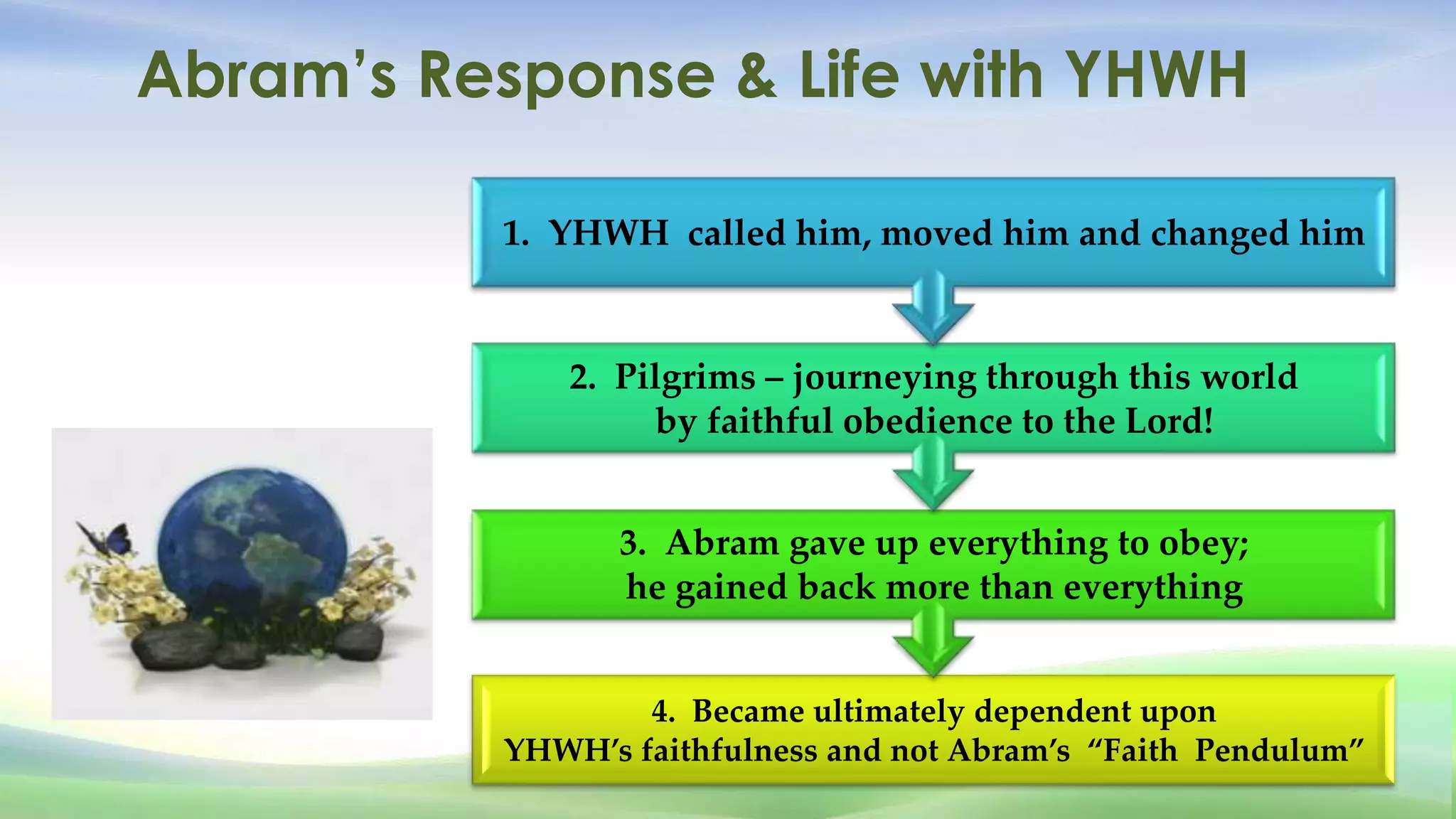 Abram's Response & Life with YHWH

1. YHWH called him, moved him and changed him

2. Pilgrims – journeying through this world by faithful obedience to the Lord!

3. Abram gave up everything to obey; he gained back more than everything

4. Became ultimately dependent upon YHWH's faithfulness and not Abram's "Faith Pendulum"